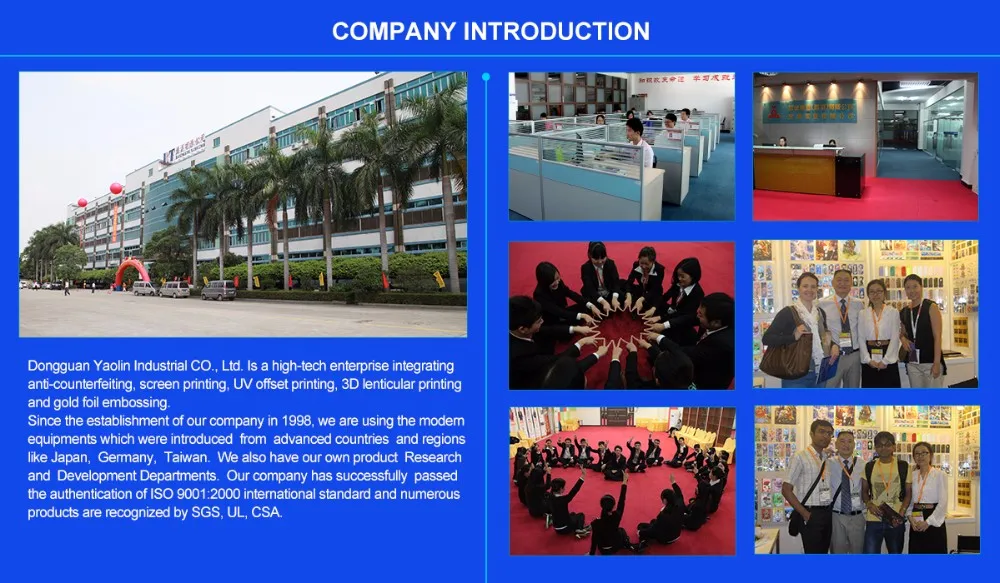 COMPANY INTRODUCTION

Dongguan Yaolin Industrial CO., Ltd. Is a high-tech enterprise integrating anti-counterfeiting, screen printing, UV offset printing, 3D lenticular printing and gold foil embossing.
Since the establishment of our company in 1998, we are using the modern equipments which were introduced from advanced countries and regions like Japan, Germany, Taiwan. We also have our own product Research and Development Departments. Our company has successfully passed the authentication of ISO 9001:2000 international standard and numerous products are recognized by SGS, UL, CSA.